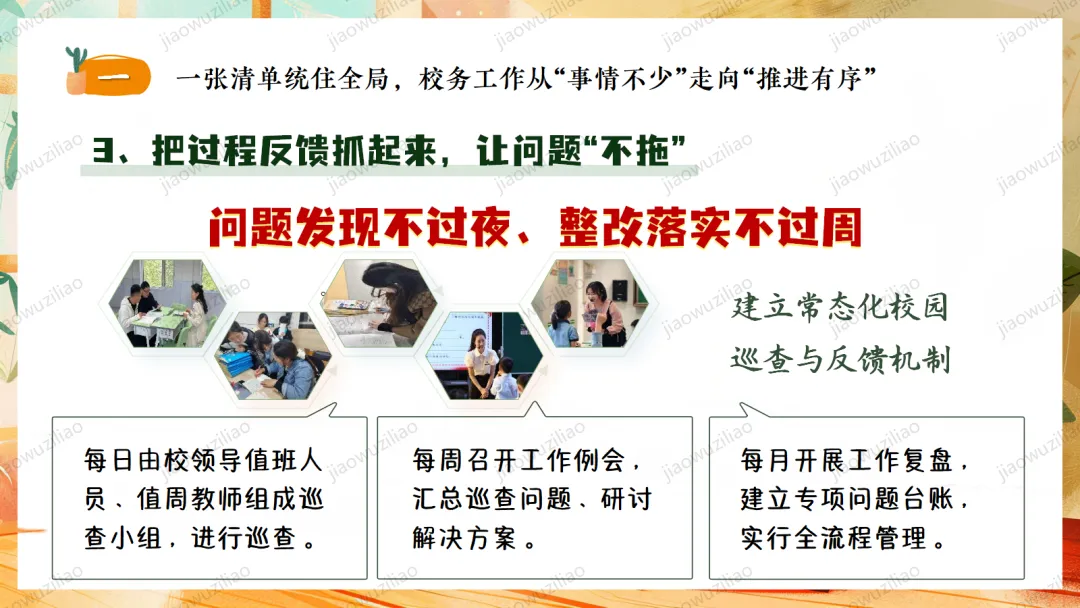 一

一张清单统住全局，校务工作从“事情不少”走向“推进有序”

3、把过程反馈抓起来，让问题“不拖”

问题发现不过夜、整改落实不过周

建立常态化校园巡查与反馈机制

每日由校领导值班人员、值周教师组成巡查小组，进行巡查。

每周召开工作例会，汇总巡查问题、研讨解决方案。

每月开展工作复盘，建立专项问题台账，实行全流程管理。

jiaowuziliao